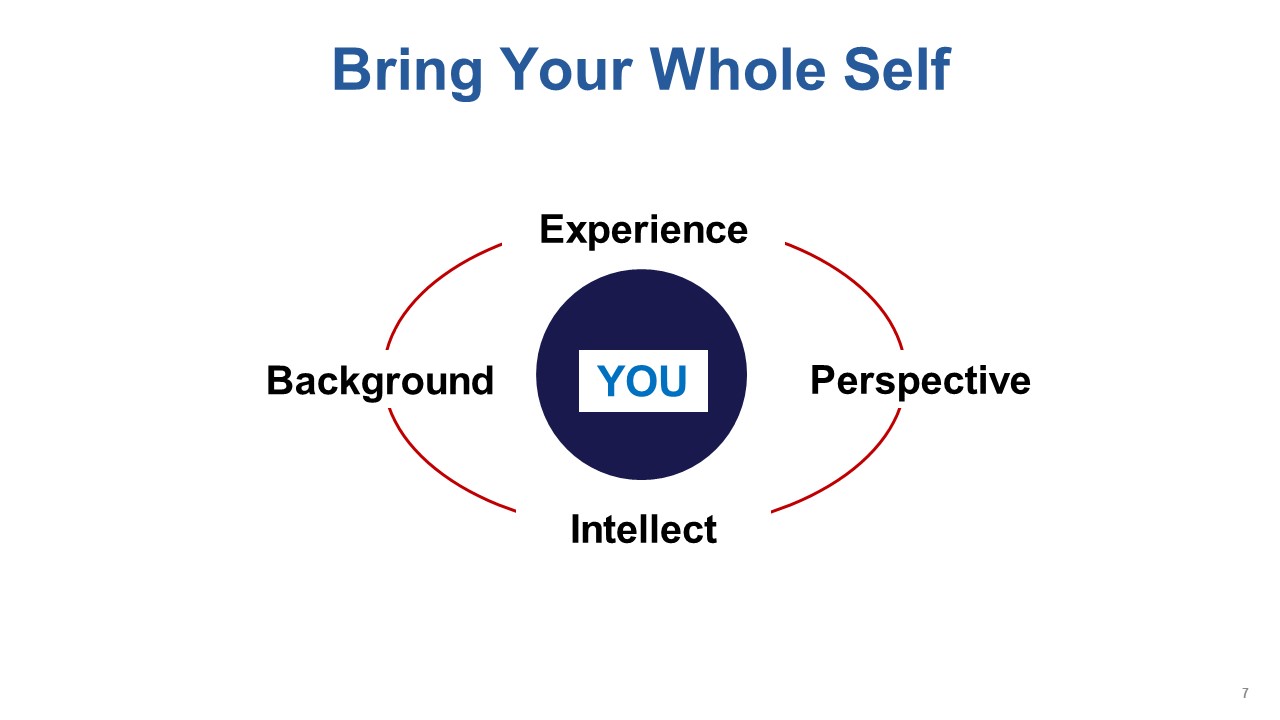 Bring Your Whole Self

Experience

Background

YOU

Perspective

Intellect

7